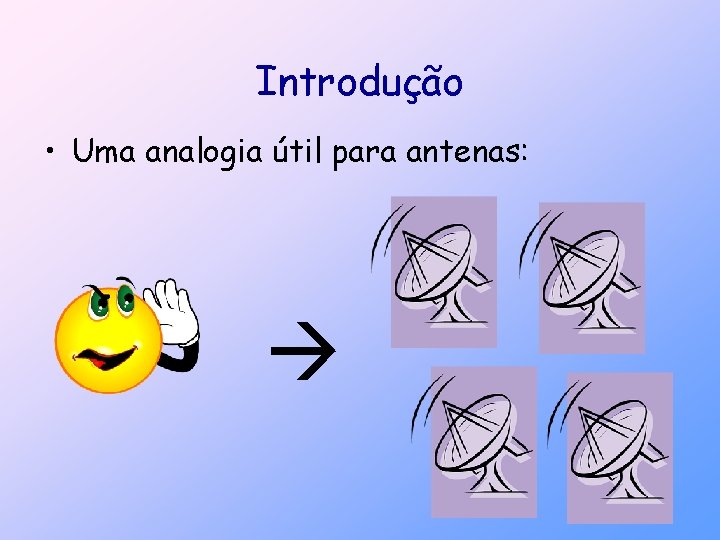 Introdução

• Uma analogia útil para antenas:

→